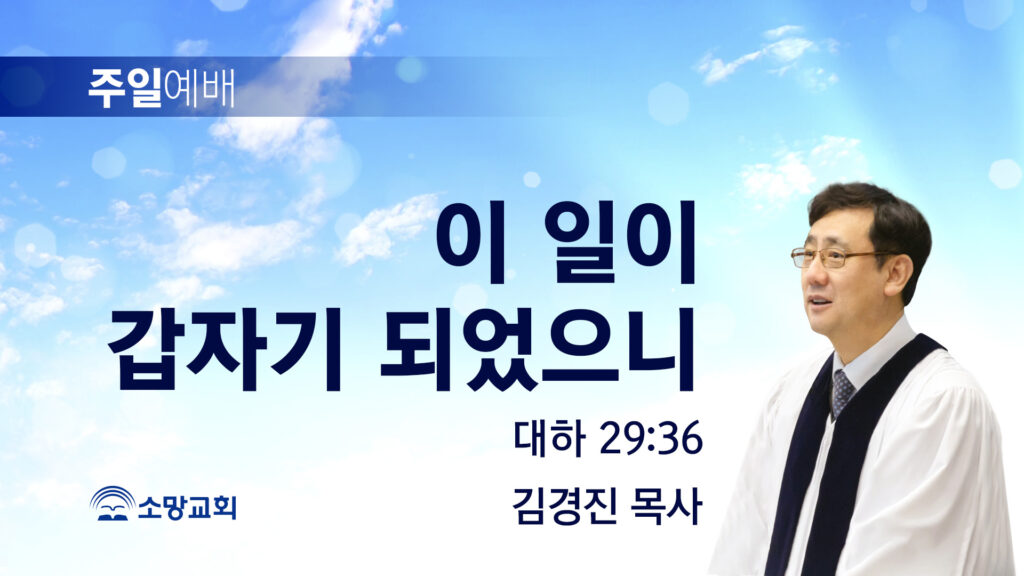 주일예배

이 일이
갑자기 되었으니

대하 29:36

김경진 목사

소망교회